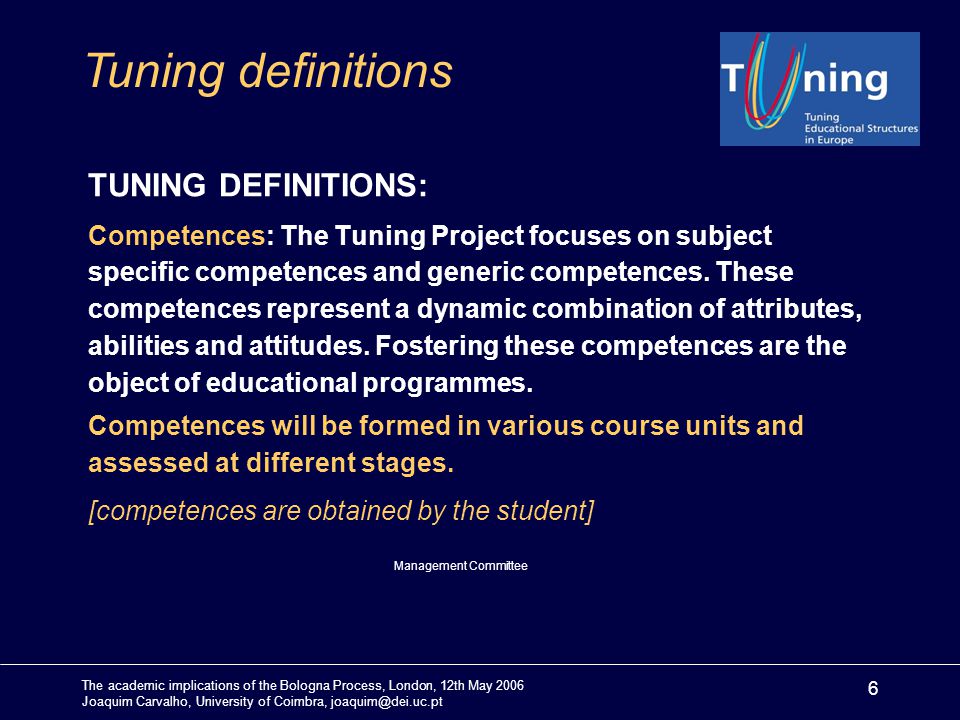 Tuning definitions

Tuning

Tuning Educational Structures in Europe

TUNING DEFINITIONS:

Competences: The Tuning Project focuses on subject specific competences and generic competences. These competences represent a dynamic combination of attributes, abilities and attitudes. Fostering these competences are the object of educational programmes.

Competences will be formed in various course units and assessed at different stages.

[competences are obtained by the student]

Management Committee

The academic implications of the Bologna Process, London, 12th May 2006
Joaquim Carvalho, University of Coimbra, joaquim@dei.uc.pt

6